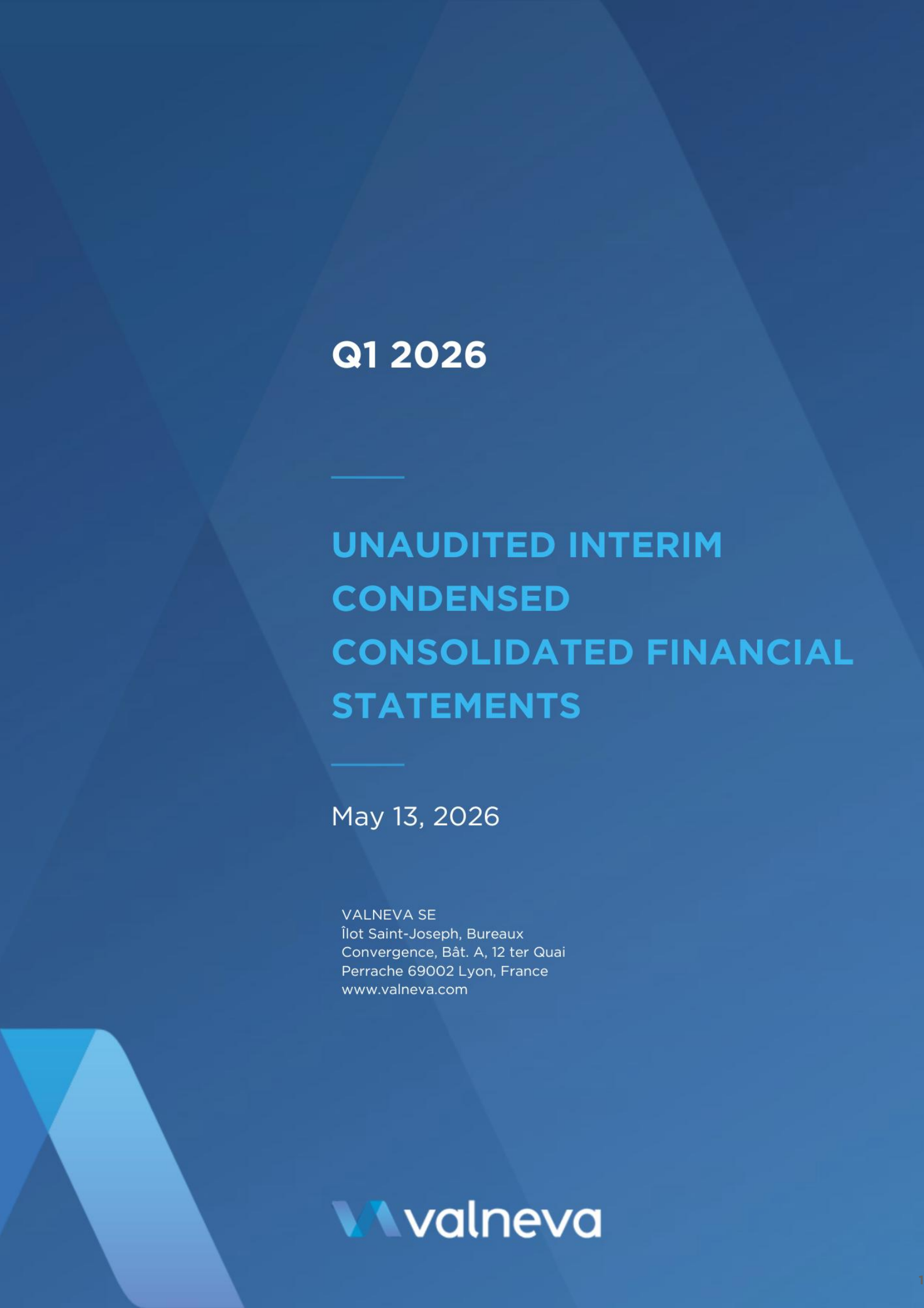 Q1 2026

UNAUDITED INTERIM CONDENSED CONSOLIDATED FINANCIAL STATEMENTS

May 13, 2026

VALNEVA SE
Îlot Saint-Joseph, Bureaux Convergence, Bât. A, 12 ter Quai Perrache 69002 Lyon, France
www.valneva.com

valneva

1